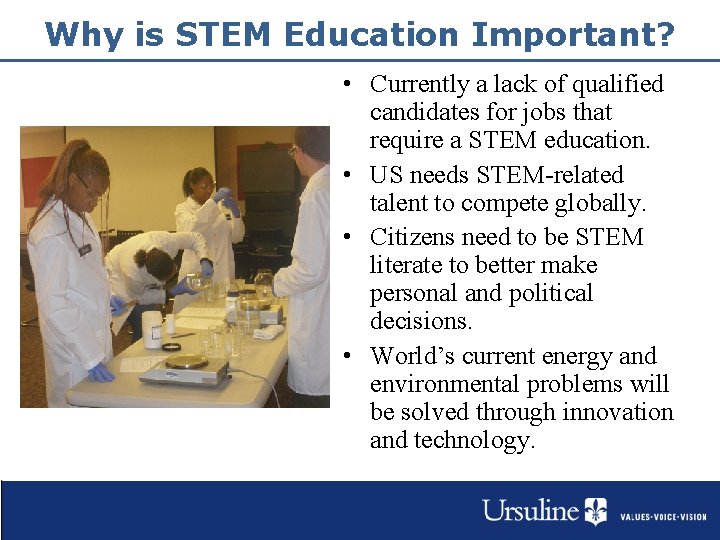 Why is STEM Education Important?

• Currently a lack of qualified candidates for jobs that require a STEM education.
• US needs STEM-related talent to compete globally.
• Citizens need to be STEM literate to better make personal and political decisions.
• World's current energy and environmental problems will be solved through innovation and technology.

Ursuline VALUES•VOICE•VISION